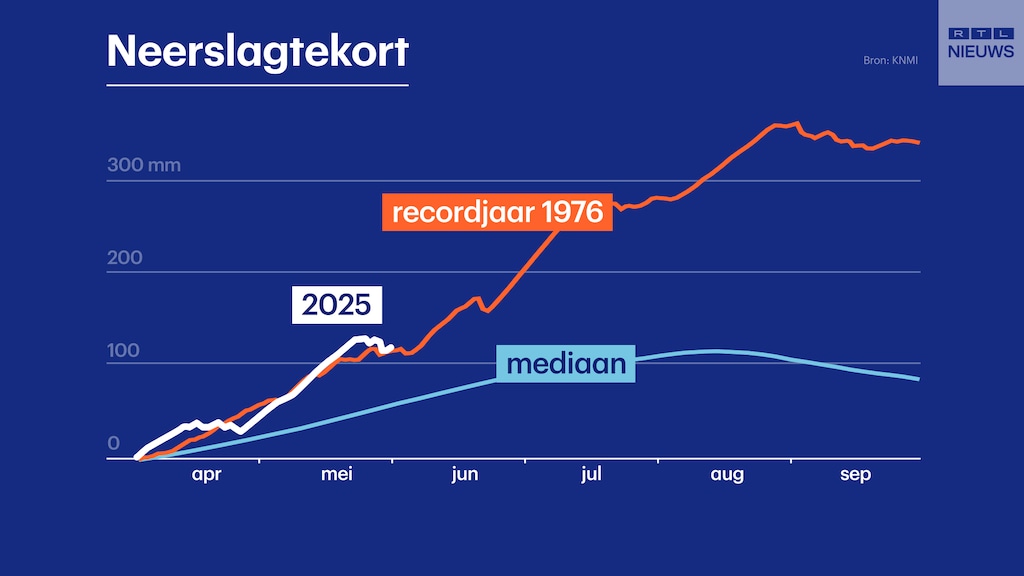 Neerslagtekort

Bron: KNMI

RTL NIEUWS

300 mm
200
100
0

recordjaar 1976
2025
mediaan

apr
mei
jun
jul
aug
sep